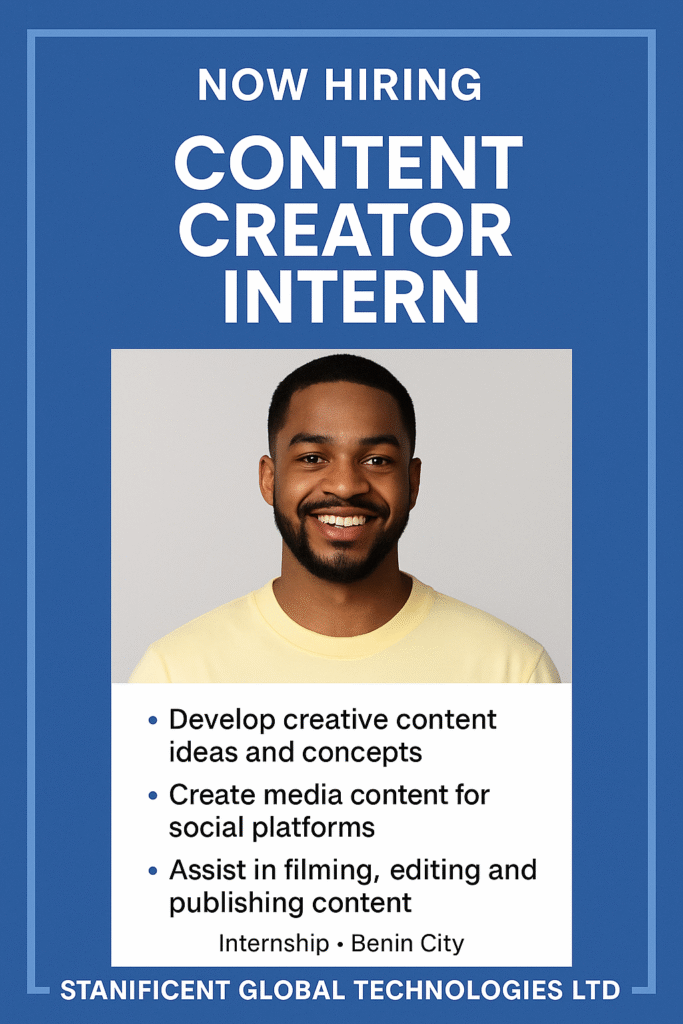 NOW HIRING

CONTENT CREATOR INTERN

• Develop creative content ideas and concepts
• Create media content for social platforms
• Assist in filming, editing and publishing content

Internship • Benin City

STANIFICENT GLOBAL TECHNOLOGIES LTD